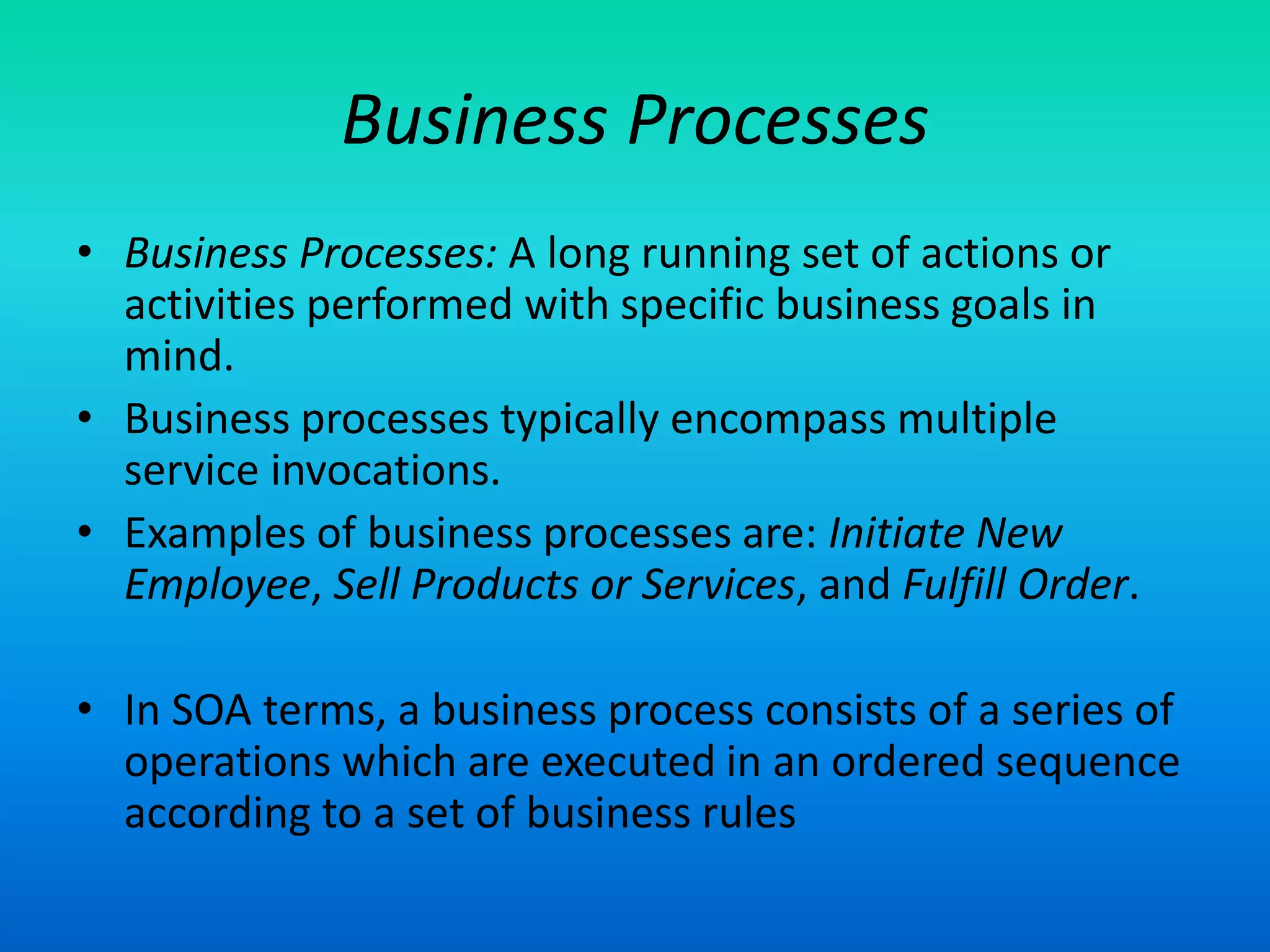 Business Processes

• Business Processes: A long running set of actions or activities performed with specific business goals in mind.
• Business processes typically encompass multiple service invocations.
• Examples of business processes are: Initiate New Employee, Sell Products or Services, and Fulfill Order.

• In SOA terms, a business process consists of a series of operations which are executed in an ordered sequence according to a set of business rules